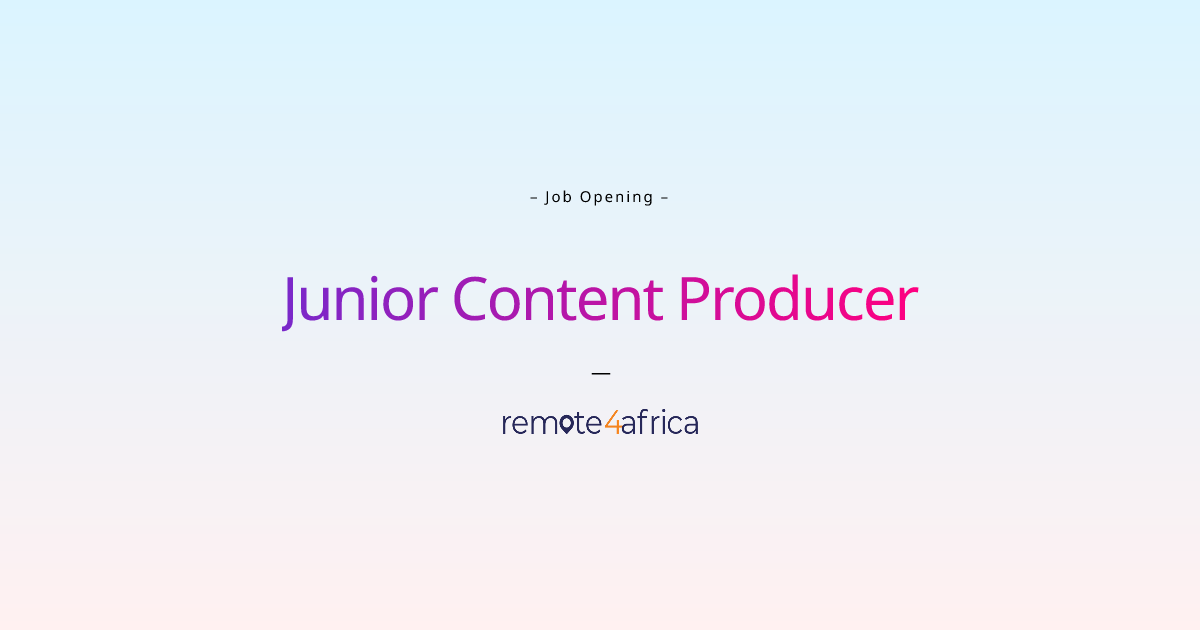 – Job Opening –

Junior Content Producer

—

remote4africa